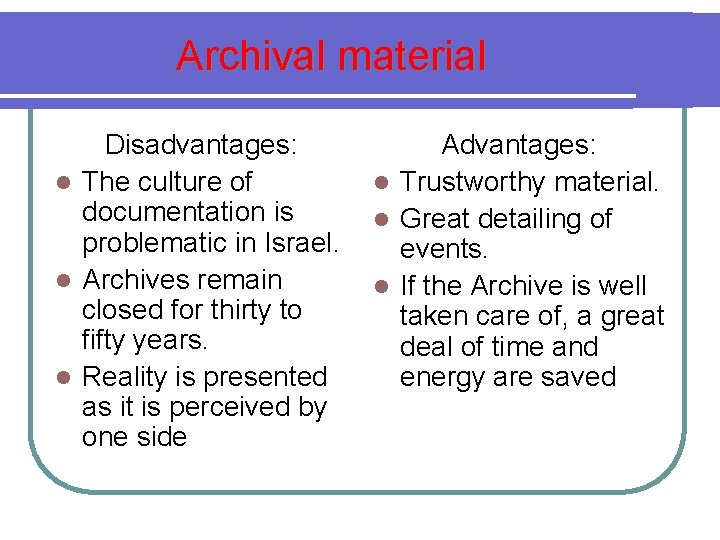 Archival material

Disadvantages:
- The culture of documentation is problematic in Israel.
- Archives remain closed for thirty to fifty years.
- Reality is presented as it is perceived by one side

Advantages:
- Trustworthy material.
- Great detailing of events.
- If the Archive is well taken care of, a great deal of time and energy are saved